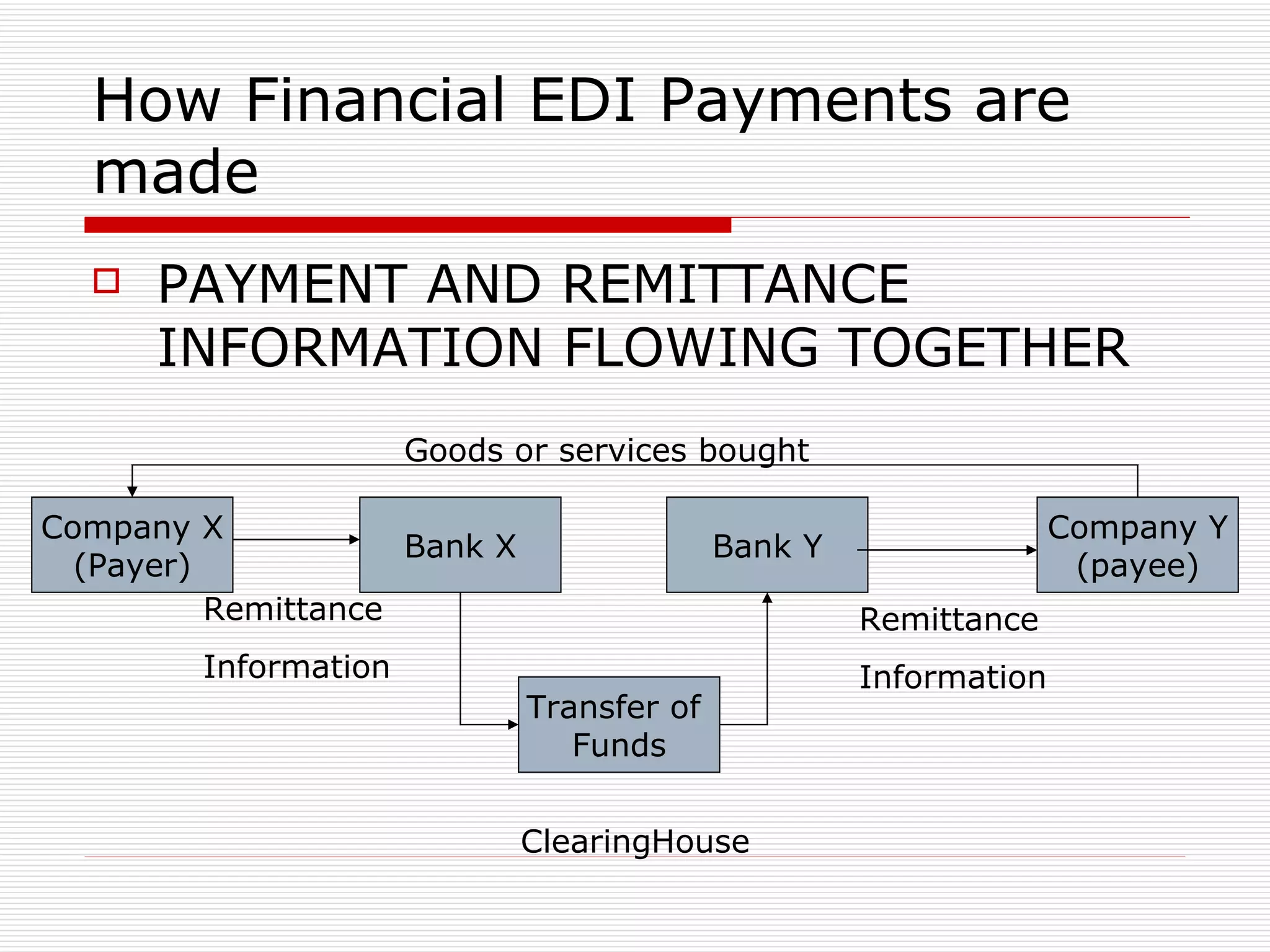 How Financial EDI Payments are made

PAYMENT AND REMITTANCE INFORMATION FLOWING TOGETHER

Goods or services bought

Company X (Payer)

Bank X

Bank Y

Company Y (payee)

Remittance

Information

Remittance

Information

Transfer of Funds

ClearingHouse